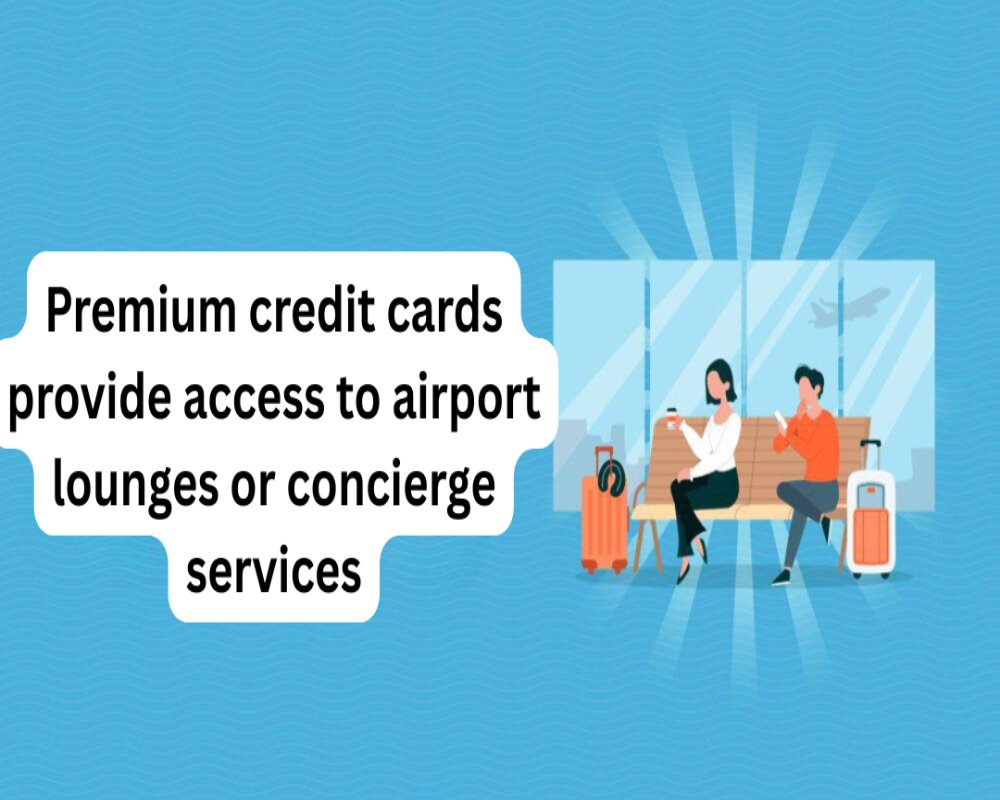 Premium credit cards provide access to airport lounges or concierge services